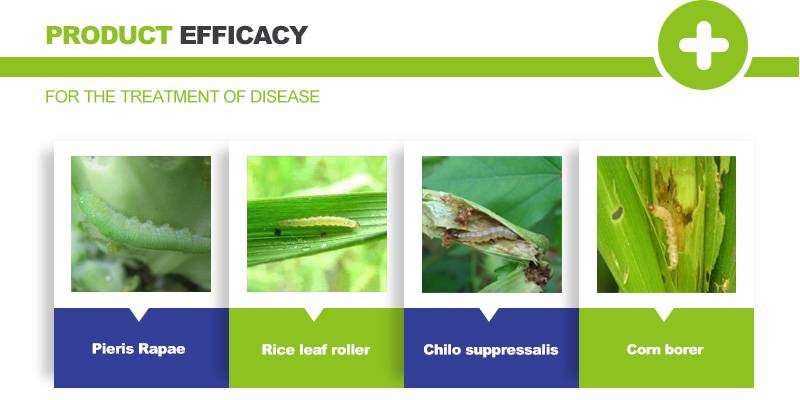 PRODUCT EFFICACY

FOR THE TREATMENT OF DISEASE

Pieris Rapae

Rice leaf roller

Chilo suppressalis

Corn borer